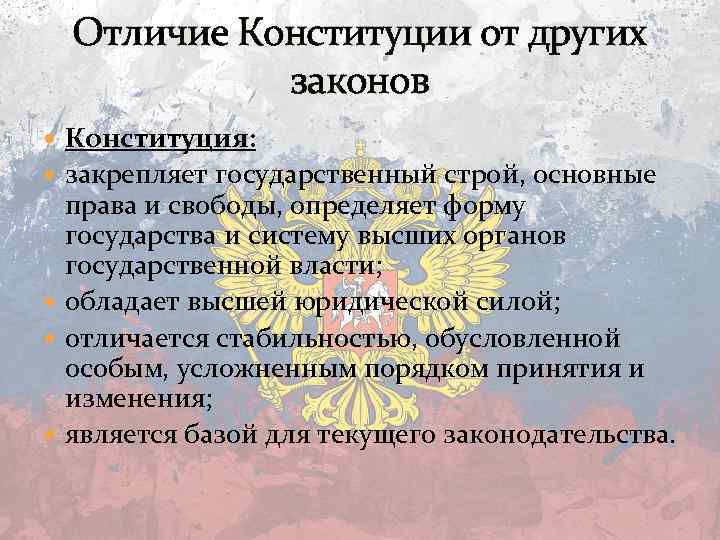 Отличие Конституции от других законов

Конституция:

закрепляет государственный строй, основные права и свободы, определяет форму государства и систему высших органов государственной власти;

обладает высшей юридической силой;

отличается стабильностью, обусловленной особым, усложненным порядком принятия и изменения;

является базой для текущего законодательства.